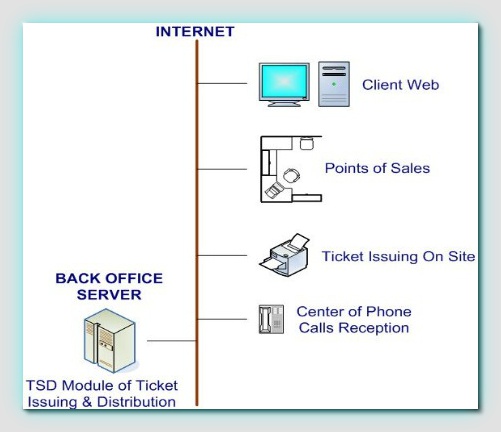 INTERNET

Client Web

Points of Sales

Ticket Issuing On Site

Center of Phone Calls Reception

BACK OFFICE SERVER

TSD Module of Ticket Issuing & Distribution